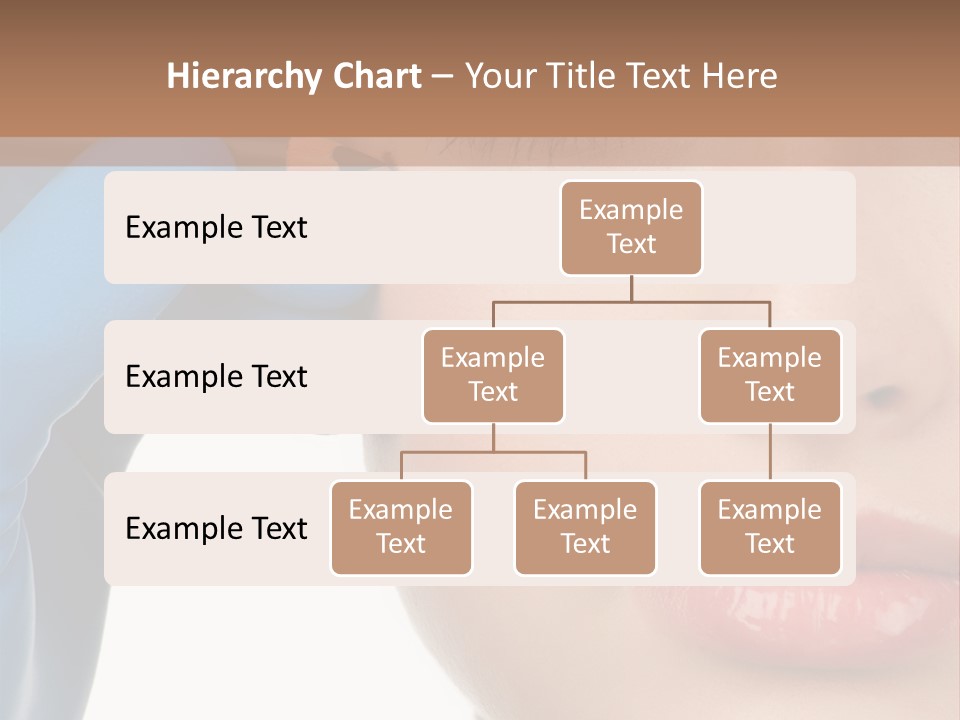 Hierarchy Chart – Your Title Text Here

Example Text

Example Text

Example Text

Example Text

Example Text

Example Text

Example Text

Example Text

Example Text